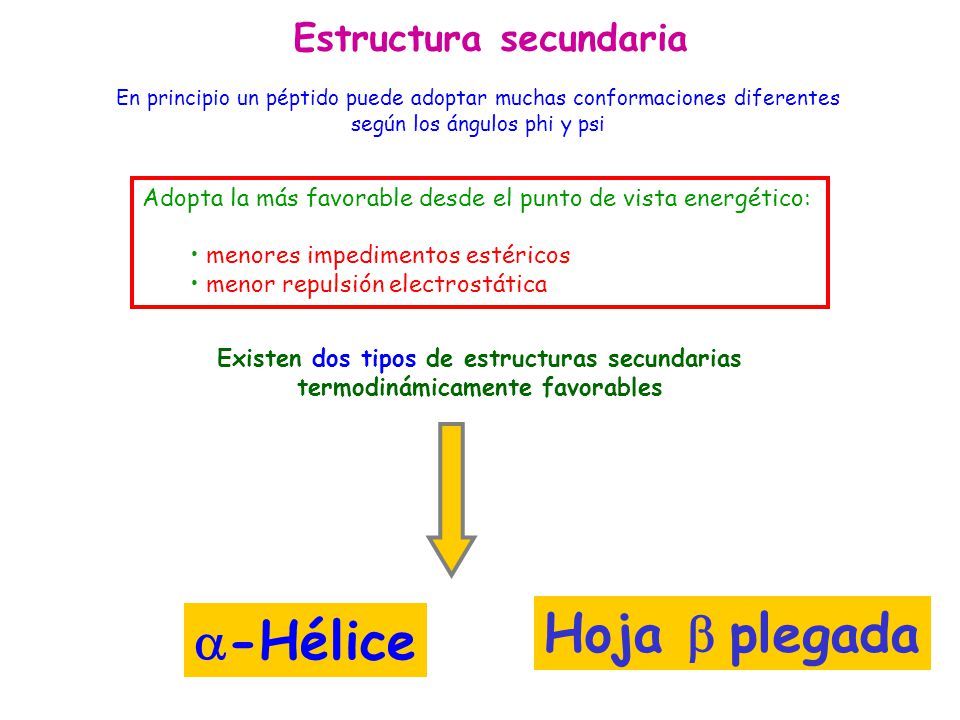 Estructura secundaria

En principio un péptido puede adoptar muchas conformaciones diferentes según los ángulos phi y psi

Adopta la más favorable desde el punto de vista energético:

• menores impedimentos estéricos
• menor repulsión electrostática

Existen dos tipos de estructuras secundarias termodinámicamente favorables

$\alpha$-Hélice

Hoja $\beta$ plegada